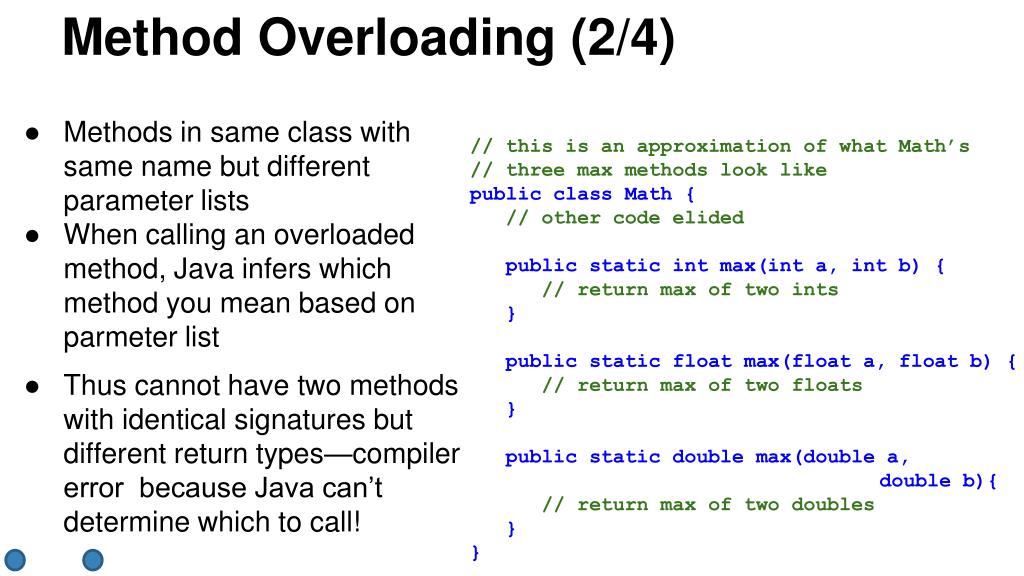 Method Overloading (2/4)

● Methods in same class with same name but different parameter lists
● When calling an overloaded method, Java infers which method you mean based on parmeter list
● Thus cannot have two methods with identical signatures but different return types—compiler error because Java can't determine which to call!

// this is an approximation of what Math's
// three max methods look like
public class Math {
 // other code elided

 public static int max(int a, int b) {
 // return max of two ints
 }

 public static float max(float a, float b) {
 // return max of two floats
 }

 public static double max(double a,
 double b){
 // return max of two doubles
 }
}